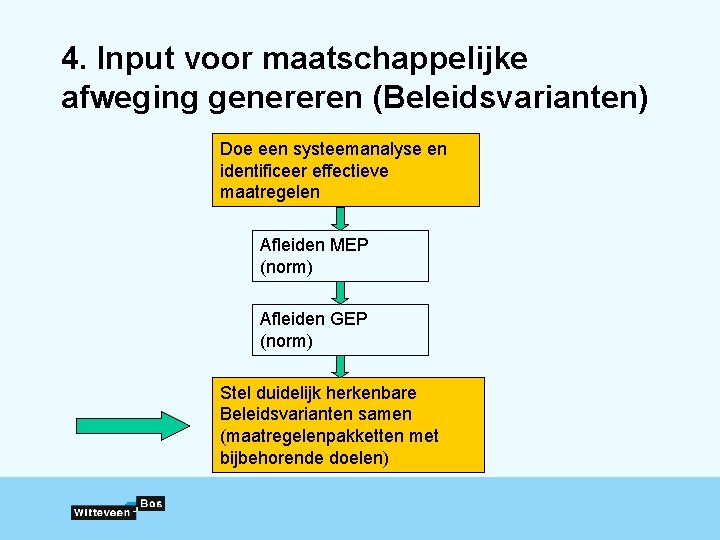 4. Input voor maatschappelijke afweging genereren (Beleidsvarianten)

Doe een systeemanalyse en identificeer effectieve maatregelen

Afleiden MEP (norm)

Afleiden GEP (norm)

Stel duidelijk herkenbare Beleidsvarianten samen (maatregelenpakketten met bijbehorende doelen)

Witteveen + Bos